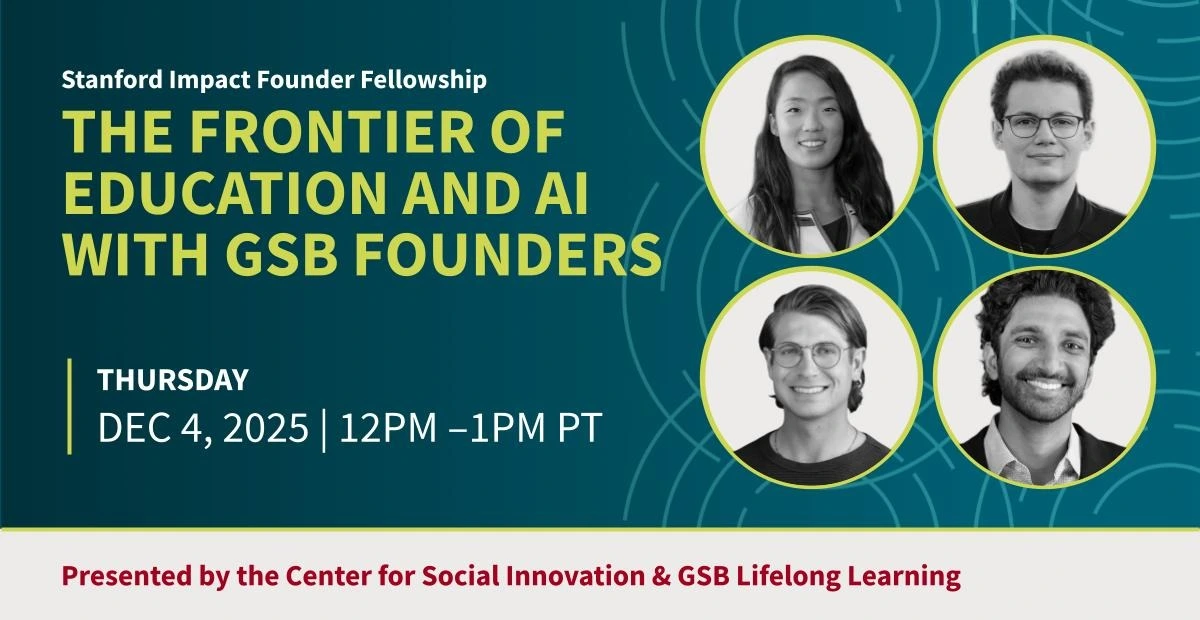 Stanford Impact Founder Fellowship

THE FRONTIER OF EDUCATION AND AI WITH GSB FOUNDERS

THURSDAY
DEC 4, 2025 | 12PM –1PM PT

Presented by the Center for Social Innovation & GSB Lifelong Learning